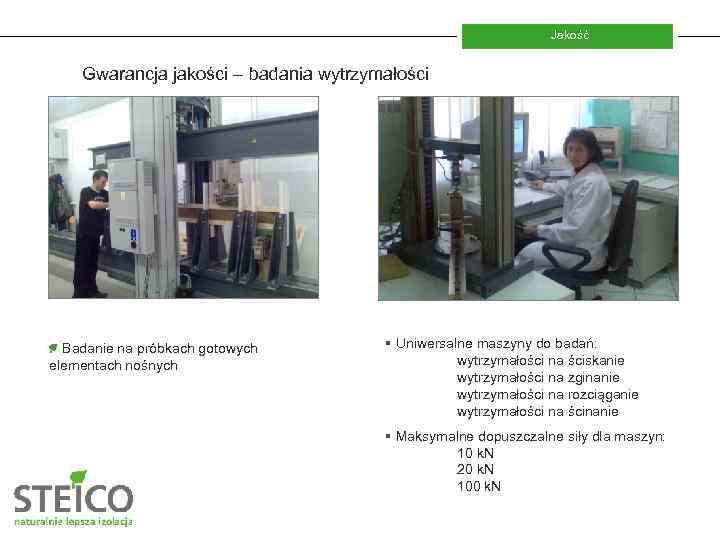 Jakość

Gwarancja jakości – badania wytrzymałości

Badanie na próbkach gotowych elementach nośnych

▪ Uniwersalne maszyny do badań:
wytrzymałości na ściskanie
wytrzymałości na zginanie
wytrzymałości na rozciąganie
wytrzymałości na ścinanie

▪ Maksymalne dopuszczalne siły dla maszyn:
10 kN
20 kN
100 kN

STEICO
naturalnie lepsza izolacja